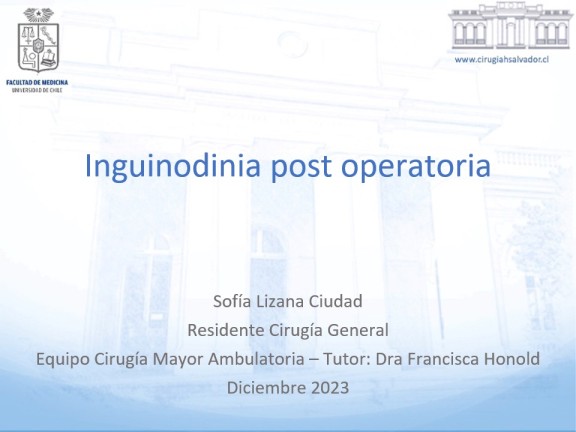 FACULTAD DE MEDICINA
UNIVERSIDAD DE CHILE

www.cirugiahsalvador.cl

Inguinodinia post operatoria

Sofía Lizana Ciudad
Residente Cirugía General
Equipo Cirugía Mayor Ambulatoria – Tutor: Dra Francisca Honold
Diciembre 2023